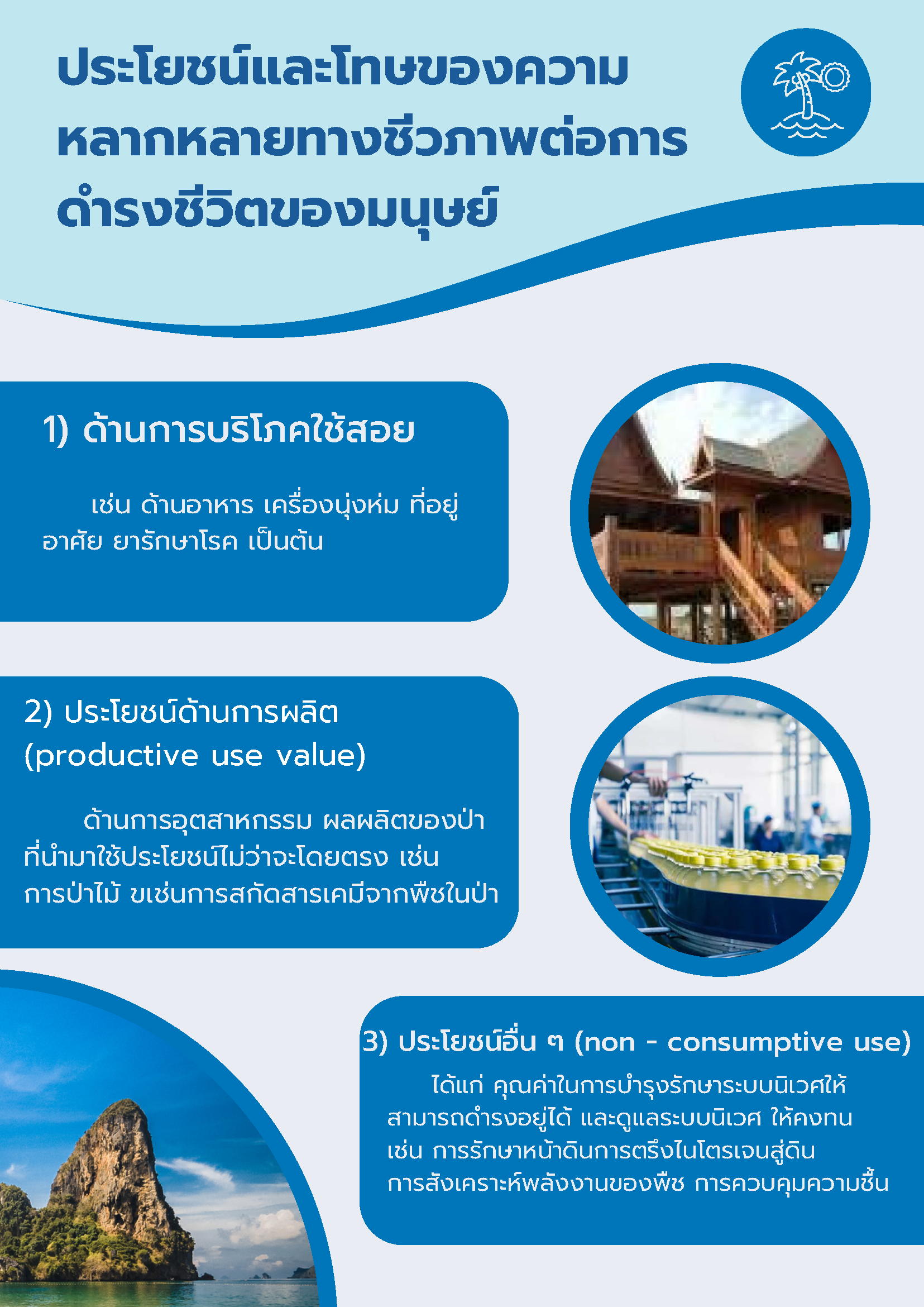 ประโยชน์และโทษของความหลากหลายทางชีวภาพต่อการดำรงชีวิตของมนุษย์

1) ด้านการบริโภคใช้สอย

เช่น ด้านอาหาร เครื่องนุ่งห่ม ที่อยู่อาศัย ยารักษาโรค เป็นต้น

2) ประโยชน์ด้านการผลิต (productive use value)

ด้านการอุตสาหกรรม ผลผลิตของป่าที่นำมาใช้ประโยชน์ไม่ว่าจะโดยตรง เช่น การป่าไม้ ขเช่นการสกัดสารเคมีจากพืชในป่า

3) ประโยชน์อื่น ๆ (non - consumptive use)

ได้แก่ คุณค่าในการบำรุงรักษาระบบนิเวศให้สามารถดำรงอยู่ได้ และดูแลระบบนิเวศ ให้คงทน เช่น การรักษาหน้าดินการตรึงไนโตรเจนสู่ดิน การสังเคราะห์พลังงานของพืช การควบคุมความชื้น